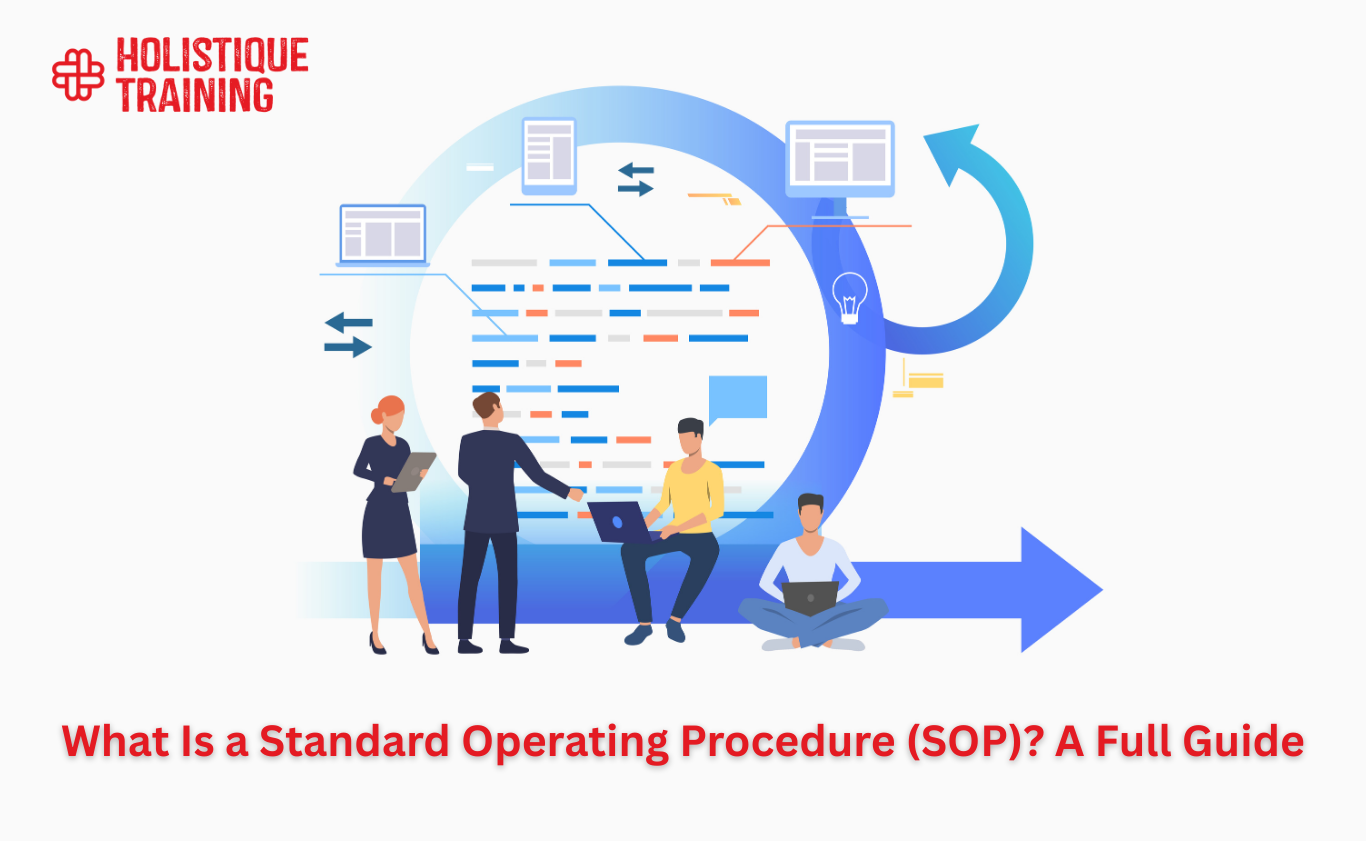 HOLISTIQUE TRAINING

What Is a Standard Operating Procedure (SOP)? A Full Guide